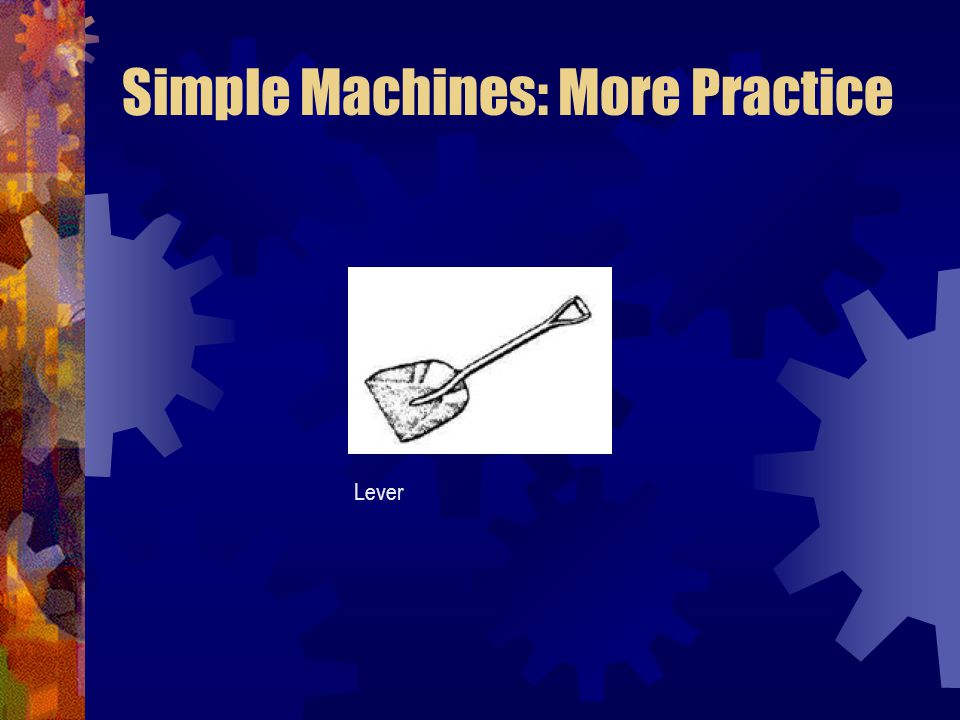 Simple Machines: More Practice

Lever